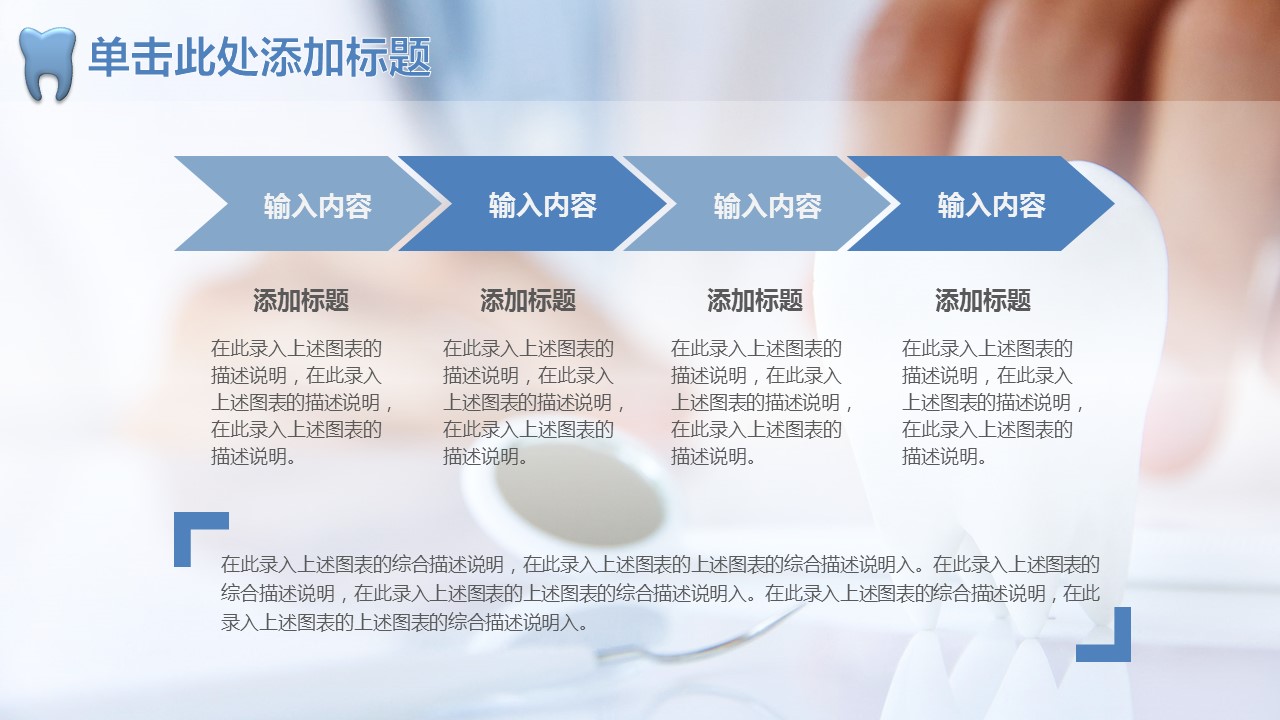 单击此处添加标题

输入内容

输入内容

输入内容

输入内容

添加标题

在此录入上述图表的描述说明，在此录入上述图表的描述说明，在此录入上述图表的描述说明。

添加标题

在此录入上述图表的描述说明，在此录入上述图表的描述说明，在此录入上述图表的描述说明。

添加标题

在此录入上述图表的描述说明，在此录入上述图表的描述说明，在此录入上述图表的描述说明。

添加标题

在此录入上述图表的描述说明，在此录入上述图表的描述说明，在此录入上述图表的描述说明。

在此录入上述图表的综合描述说明，在此录入上述图表的上述图表的综合描述说明入。在此录入上述图表的综合描述说明，在此录入上述图表的上述图表的综合描述说明入。在此录入上述图表的综合描述说明，在此录入上述图表的上述图表的综合描述说明入。